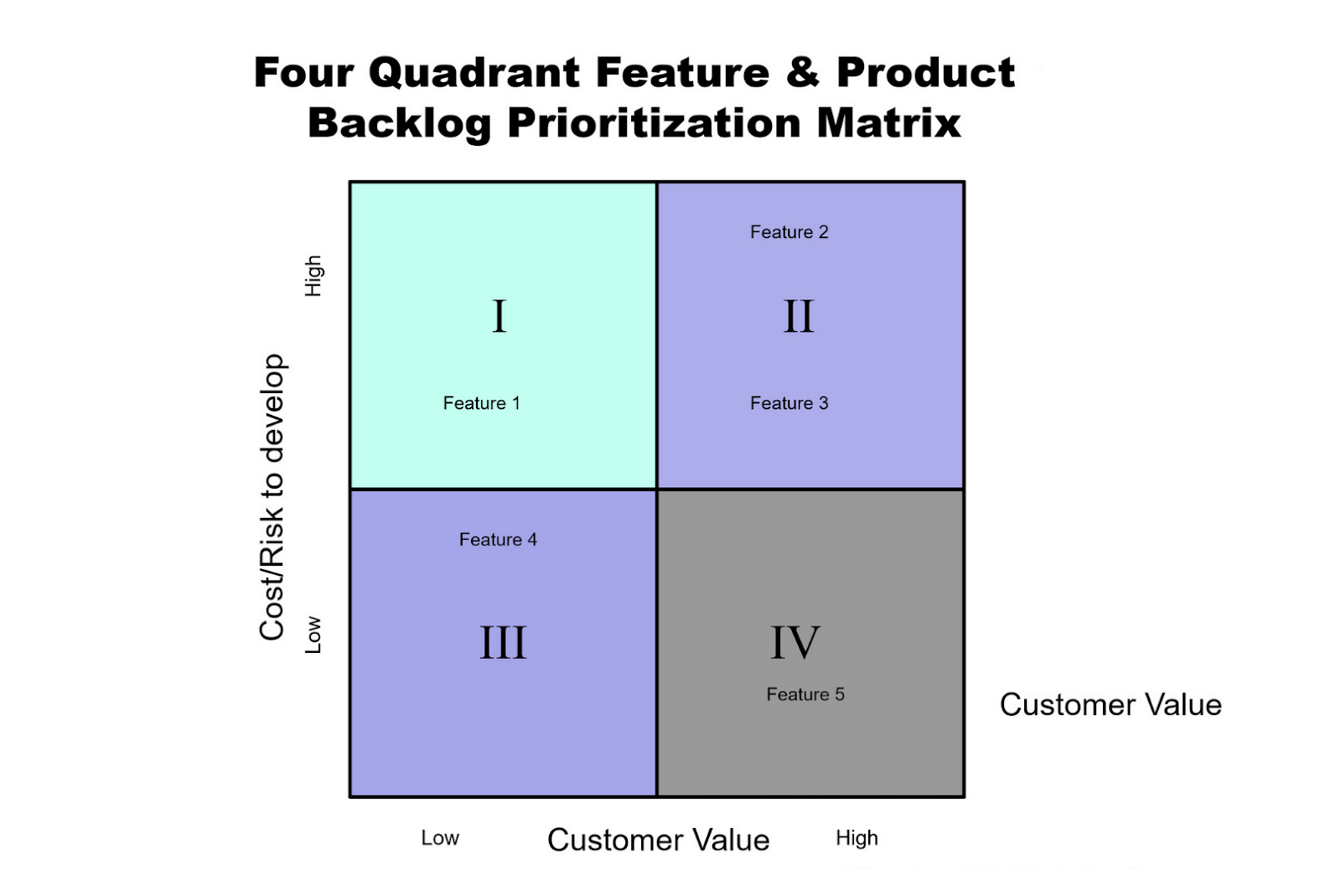 Four Quadrant Feature & Product Backlog Prioritization Matrix

Cost/Risk to develop

High

Low

I

Feature 1

Feature 2

II

Feature 3

Feature 4

III

IV

Feature 5

Customer Value

Low

Customer Value

High